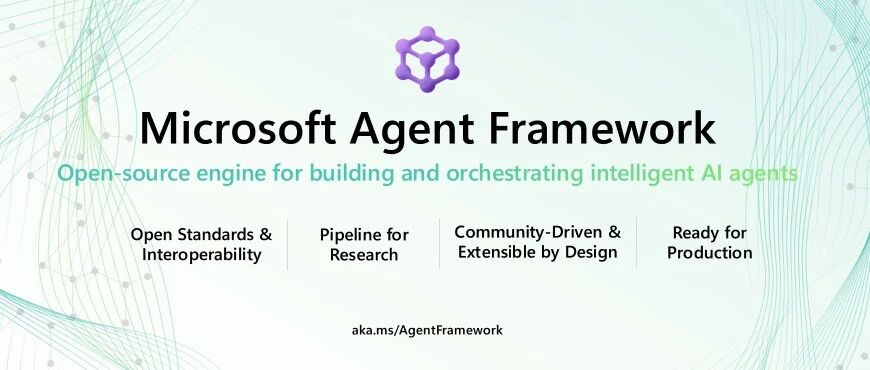 Microsoft Agent Framework

Open-source engine for building and orchestrating intelligent AI agents

Open Standards & Interoperability

Pipeline for Research

Community-Driven & Extensible by Design

Ready for Production

aka.ms/AgentFramework